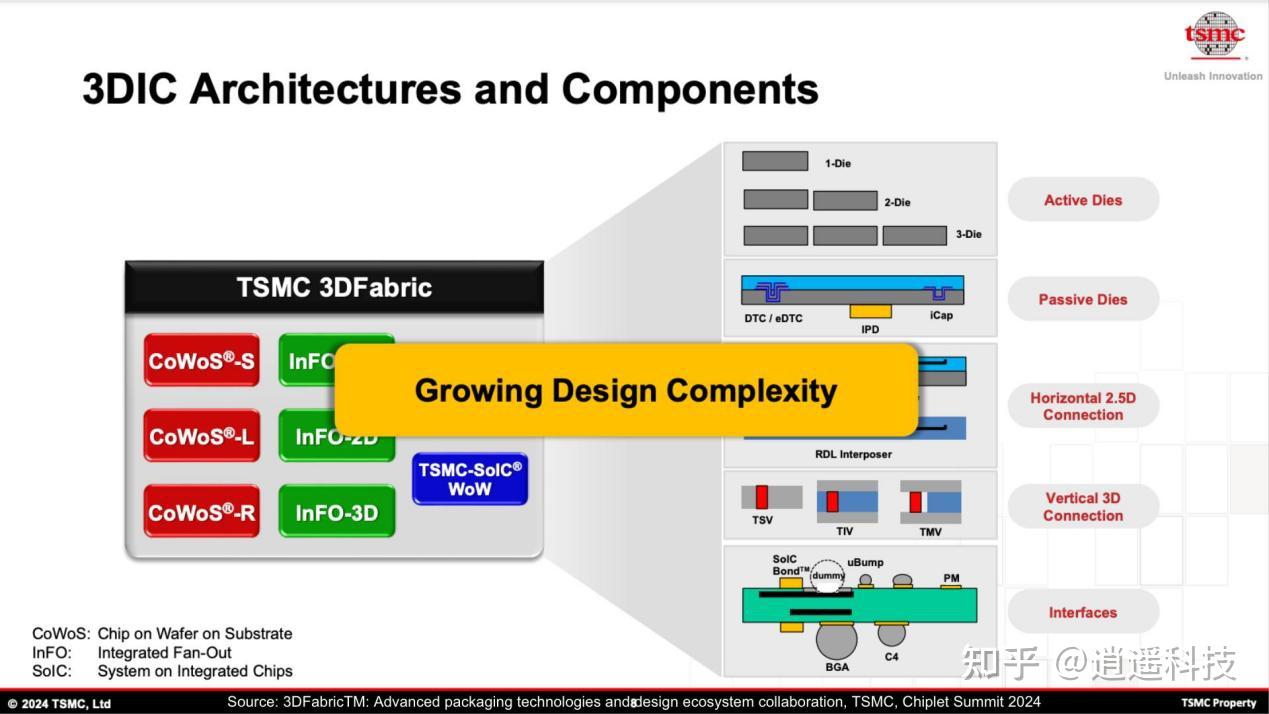 tsmc
Unleash Innovation

3DIC Architectures and Components

TSMC 3DFabric

CoWoS®-S
InFO
CoWoS®-L
InFO-2D
CoWoS®-R
InFO-3D
TSMC-SoIC® WoW

Growing Design Complexity

1-Die
2-Die
3-Die
Active Dies

DTC / eDTC
IPD
iCap
Passive Dies

RDL Interposer
Horizontal 2.5D Connection

TSV
TIV
TMV
Vertical 3D Connection

SoIC Bond™
dummy
uBump
PM
BGA
C4
Interfaces

CoWoS: Chip on Wafer on Substrate
InFO: Integrated Fan-Out
SoIC: System on Integrated Chips

知乎 @逍遥科技

© 2024 TSMC, Ltd
Source: 3DFabricTM: Advanced packaging technologies and design ecosystem collaboration, TSMC, Chiplet Summit 2024
8
TSMC Property